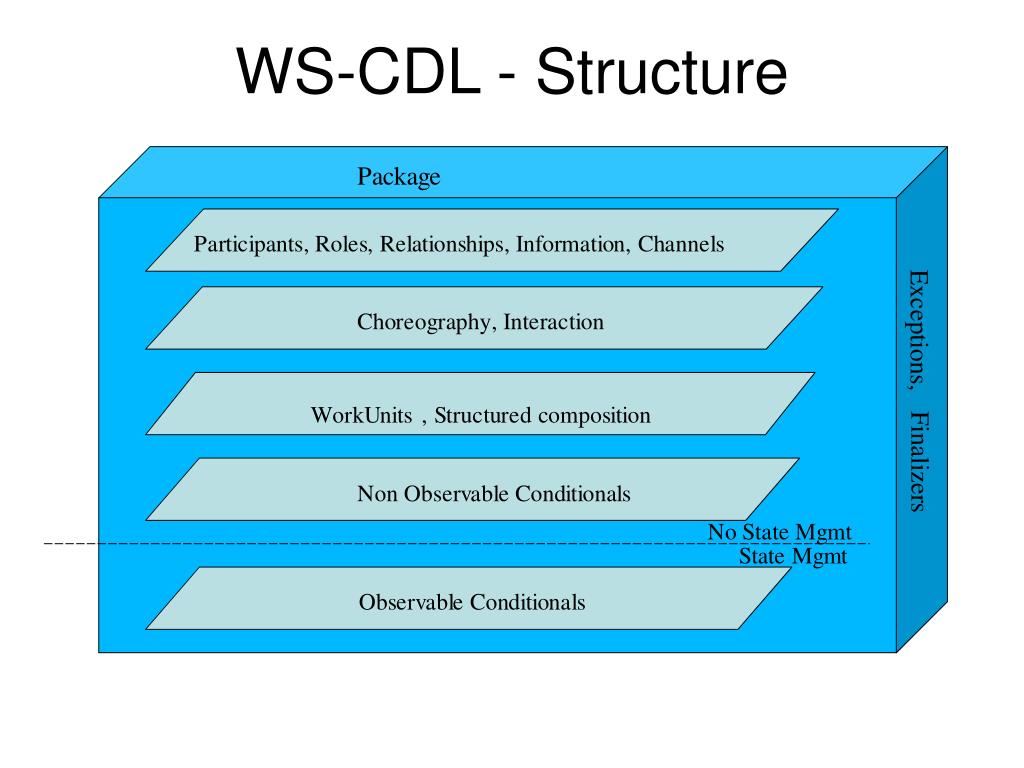 WS-CDL - Structure

Package

Participants, Roles, Relationships, Information, Channels

Choreography, Interaction

WorkUnits , Structured composition

Non Observable Conditionals

No State Mgmt

State Mgmt

Observable Conditionals

Exceptions, Finalizers